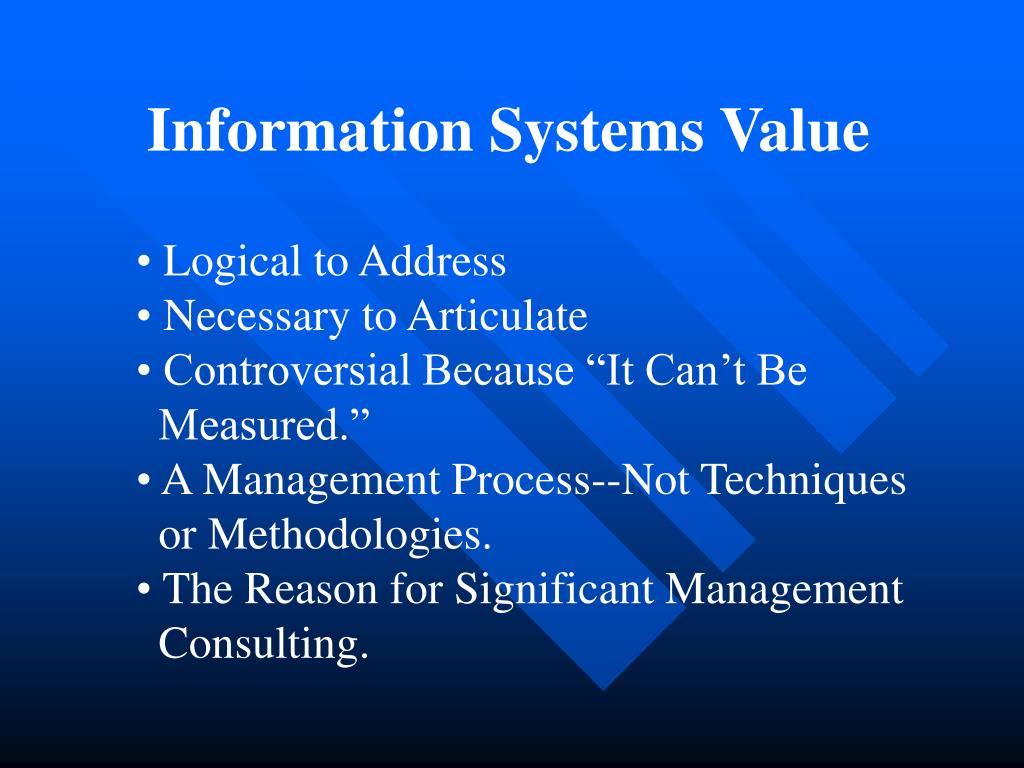 Information Systems Value

• Logical to Address
• Necessary to Articulate
• Controversial Because “It Can’t Be Measured.”
• A Management Process--Not Techniques or Methodologies.
• The Reason for Significant Management Consulting.